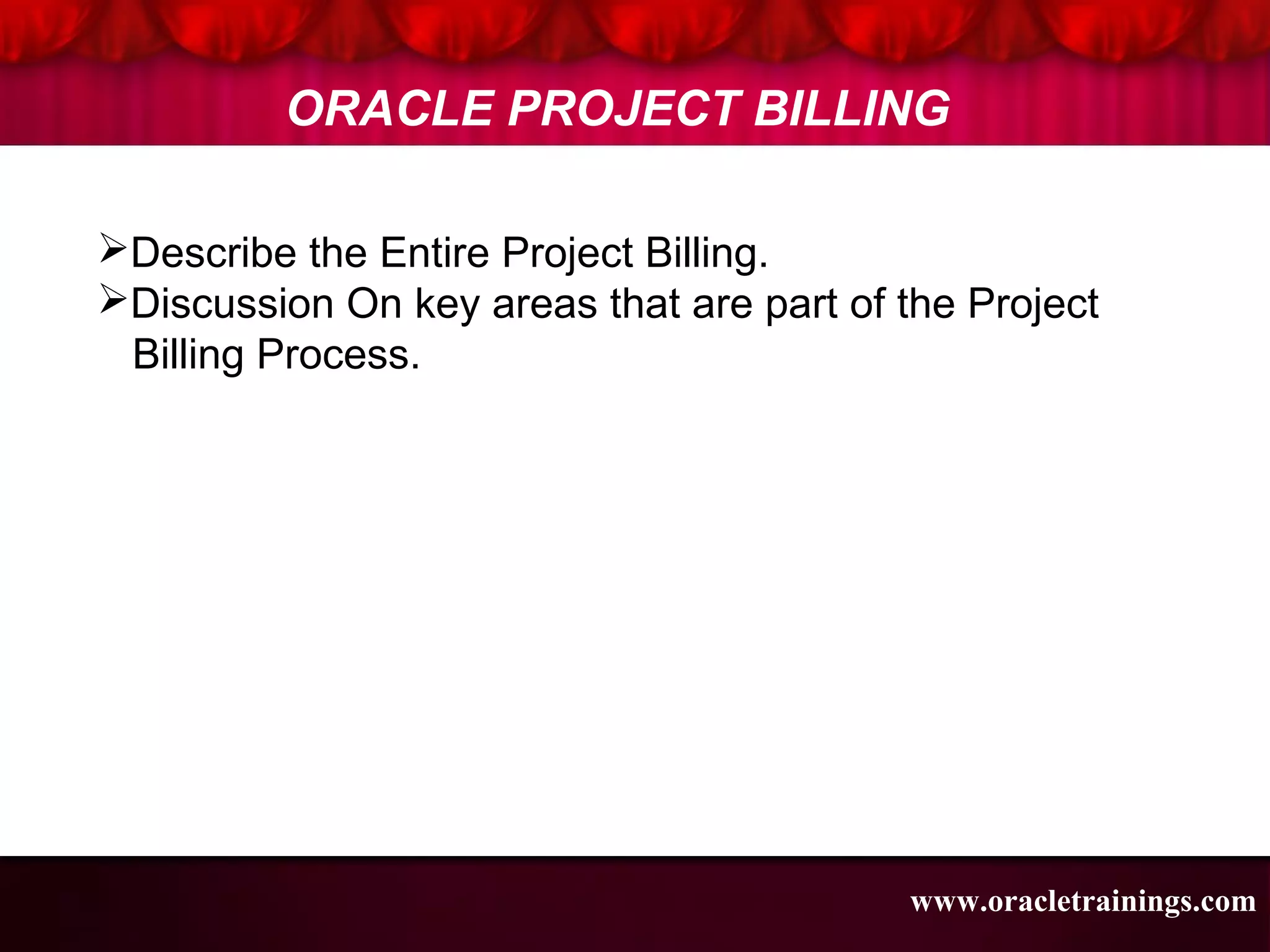 ORACLE PROJECT BILLING

➢Describe the Entire Project Billing.
➢Discussion On key areas that are part of the Project Billing Process.

www.oracletrainings.com